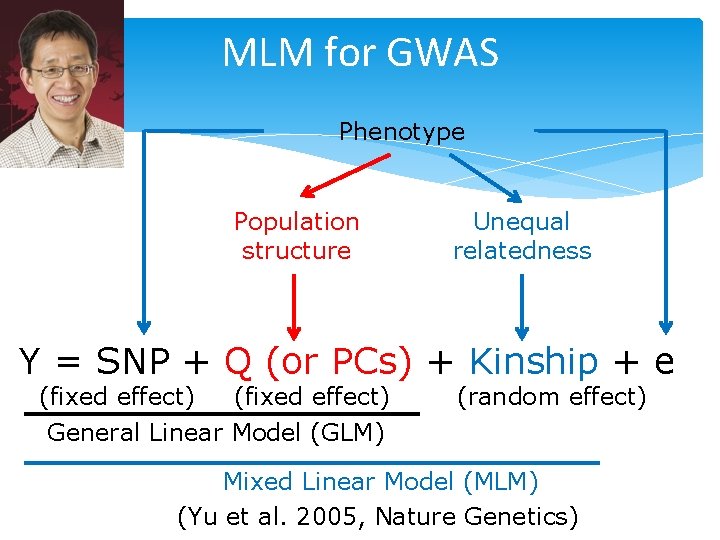 MLM for GWAS

Phenotype

Population structure

Unequal relatedness

Y = SNP + Q (or PCs) + Kinship + e

(fixed effect) (fixed effect) (random effect)

General Linear Model (GLM)

Mixed Linear Model (MLM)

(Yu et al. 2005, Nature Genetics)